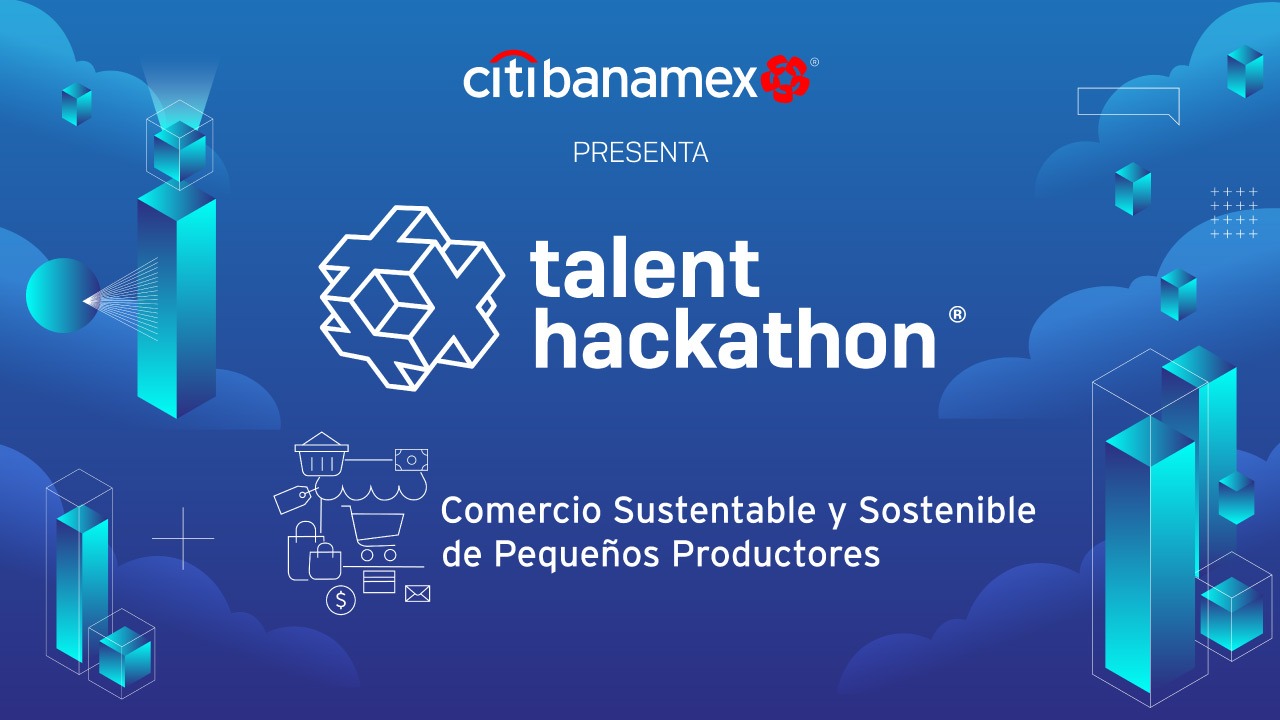 citibanamex®

PRESENTA

talent hackathon®

Comercio Sustentable y Sostenible de Pequeños Productores